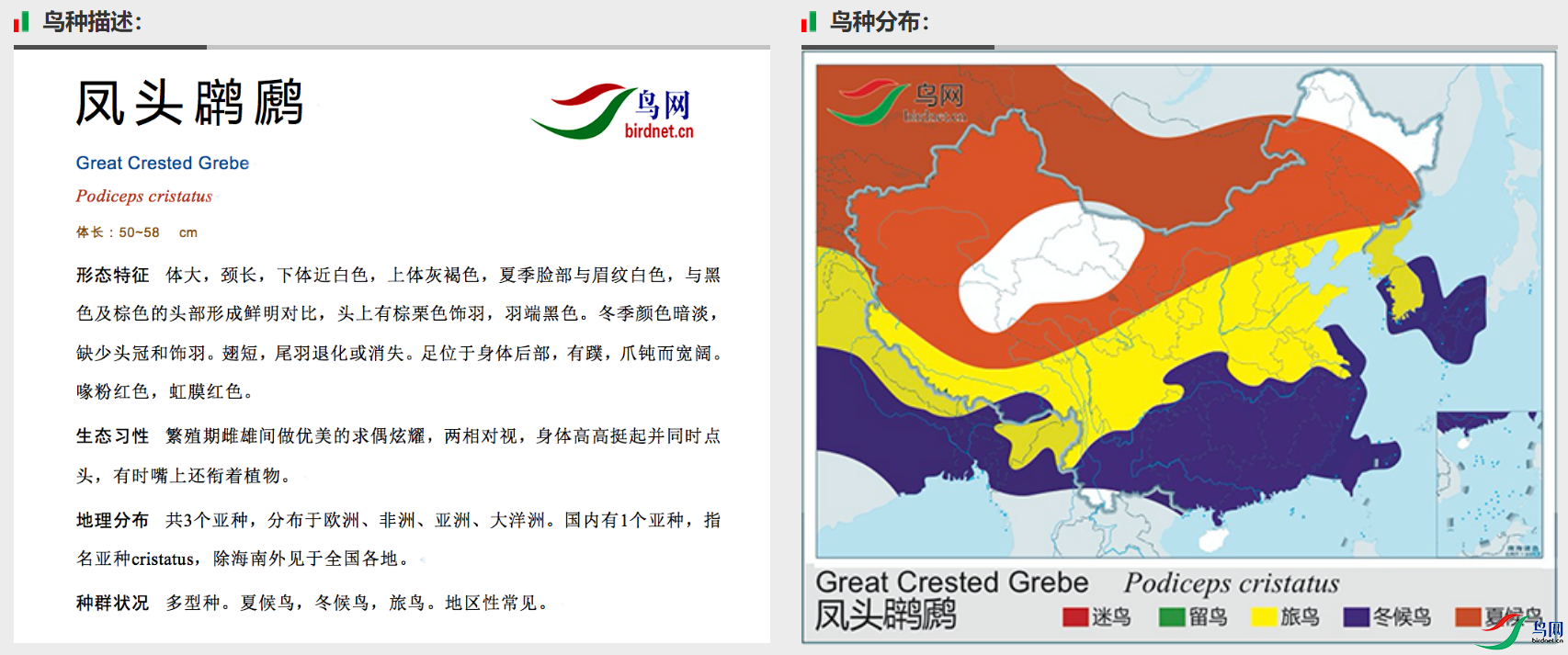 鸟种描述:

凤头䴙䴘

鸟网
birdnet.cn

Great Crested Grebe

Podiceps cristatus

体长：50~58 cm

形态特征 体大，颈长，下体近白色，上体灰褐色，夏季脸部与眉纹白色，与黑色及棕色的头部形成鲜明对比，头上有棕栗色饰羽，羽端黑色。冬季颜色暗淡，缺少头冠和饰羽。翅短，尾羽退化或消失。足位于身体后部，有蹼，爪钝而宽阔。喙粉红色，虹膜红色。

生态习性 繁殖期雌雄间做优美的求偶炫耀，两相对视，身体高高挺起并同时点头，有时嘴上还衔着植物。

地理分布 共3个亚种，分布于欧洲、非洲、亚洲、大洋洲。国内有1个亚种，指名亚种cristatus，除海南外见于全国各地。

种群状况 多型种。夏候鸟，冬候鸟，旅鸟。地区性常见。

鸟种分布:

鸟网
birdnet.cn

Great Crested Grebe Podiceps cristatus
凤头䴙䴘 迷鸟 留鸟 旅鸟 冬候鸟 夏候鸟

鸟网
birdnet.cn